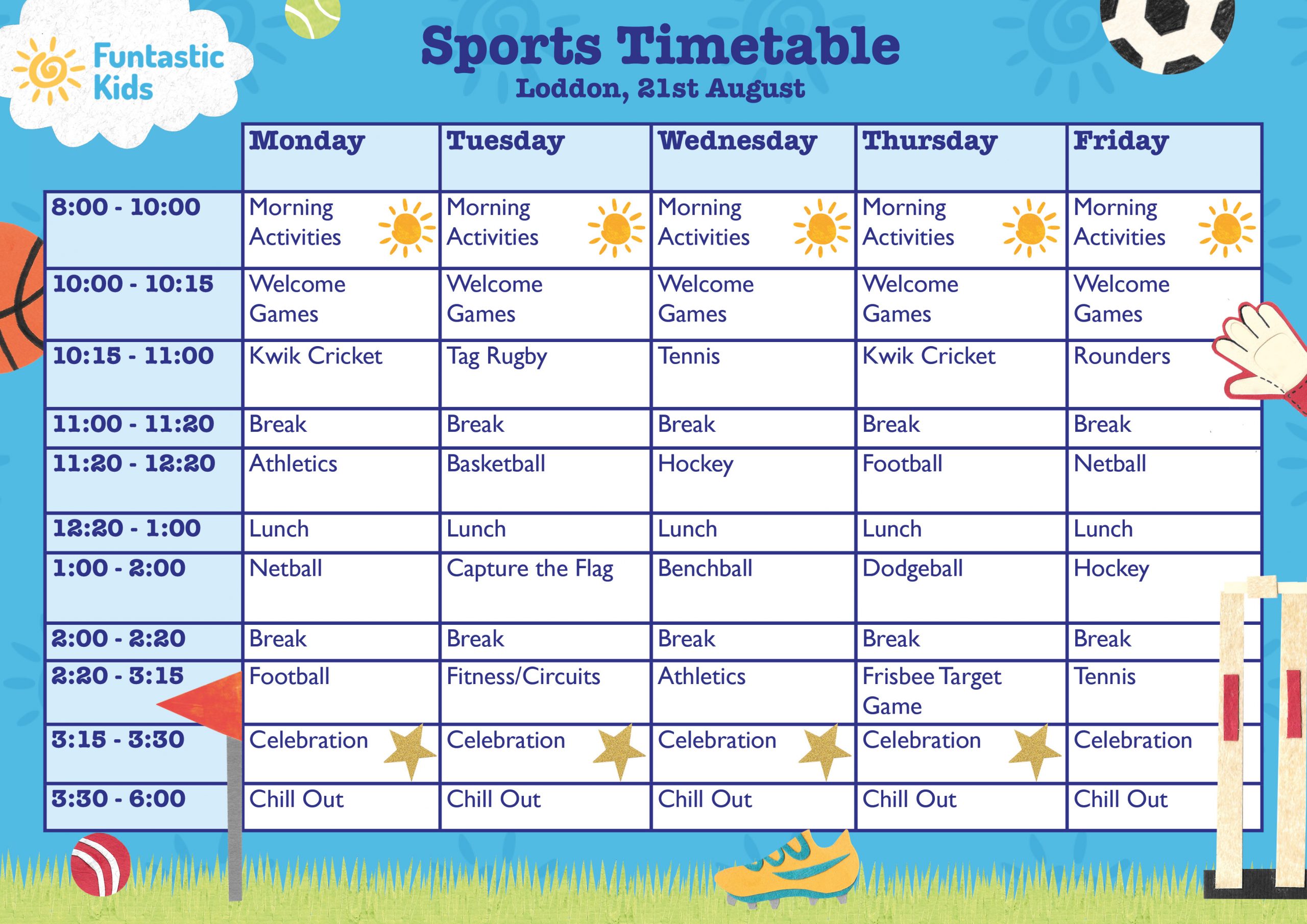 Funtastic Kids

Sports Timetable
Loddon, 21st August

| | Monday | Tuesday | Wednesday | Thursday | Friday |
|---|---|---|---|---|---|
| 8:00 - 10:00 | Morning Activities | Morning Activities | Morning Activities | Morning Activities | Morning Activities |
| 10:00 - 10:15 | Welcome Games | Welcome Games | Welcome Games | Welcome Games | Welcome Games |
| 10:15 - 11:00 | Kwik Cricket | Tag Rugby | Tennis | Kwik Cricket | Rounders |
| 11:00 - 11:20 | Break | Break | Break | Break | Break |
| 11:20 - 12:20 | Athletics | Basketball | Hockey | Football | Netball |
| 12:20 - 1:00 | Lunch | Lunch | Lunch | Lunch | Lunch |
| 1:00 - 2:00 | Netball | Capture the Flag | Benchball | Dodgeball | Hockey |
| 2:00 - 2:20 | Break | Break | Break | Break | Break |
| 2:20 - 3:15 | Football | Fitness/Circuits | Athletics | Frisbee Target Game | Tennis |
| 3:15 - 3:30 | Celebration | Celebration | Celebration | Celebration | Celebration |
| 3:30 - 6:00 | Chill Out | Chill Out | Chill Out | Chill Out | Chill Out |